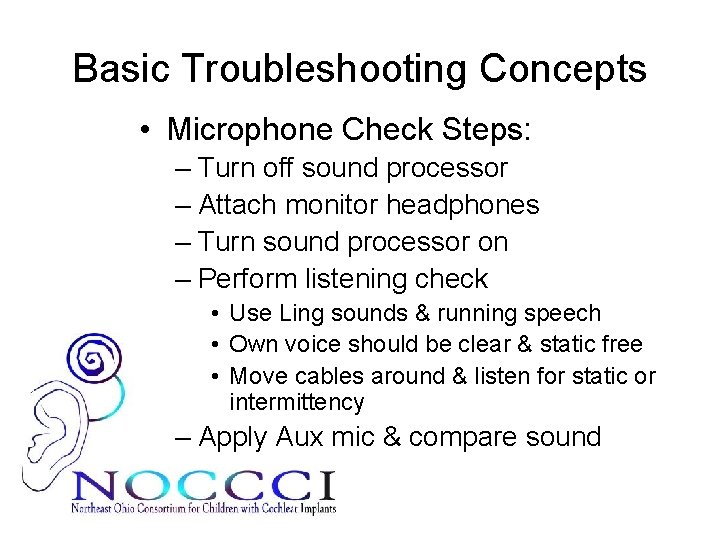 Basic Troubleshooting Concepts

• Microphone Check Steps:
– Turn off sound processor
– Attach monitor headphones
– Turn sound processor on
– Perform listening check
• Use Ling sounds & running speech
• Own voice should be clear & static free
• Move cables around & listen for static or intermittency
– Apply Aux mic & compare sound

NOCCCI
Northeast Ohio Consortium for Children with Cochlear Implants